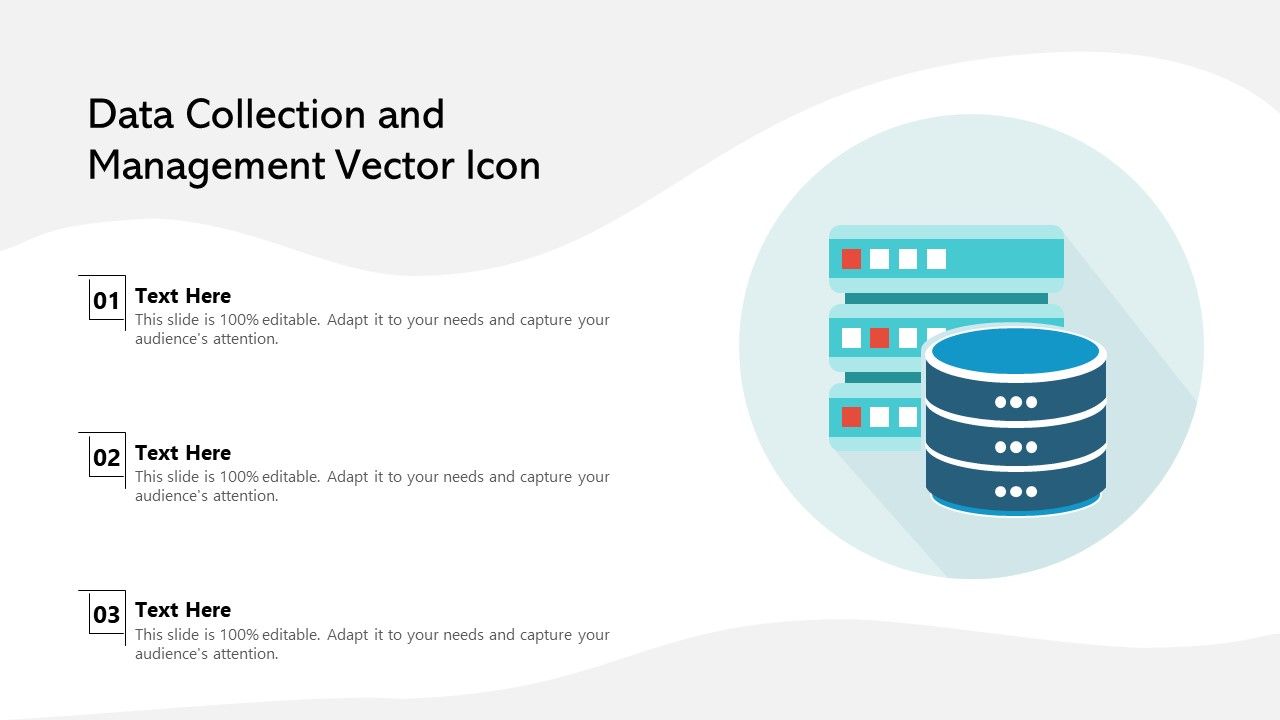 Data Collection and Management Vector Icon

01
Text Here
This slide is 100% editable. Adapt it to your needs and capture your audience's attention.

02
Text Here
This slide is 100% editable. Adapt it to your needs and capture your audience's attention.

03
Text Here
This slide is 100% editable. Adapt it to your needs and capture your audience's attention.